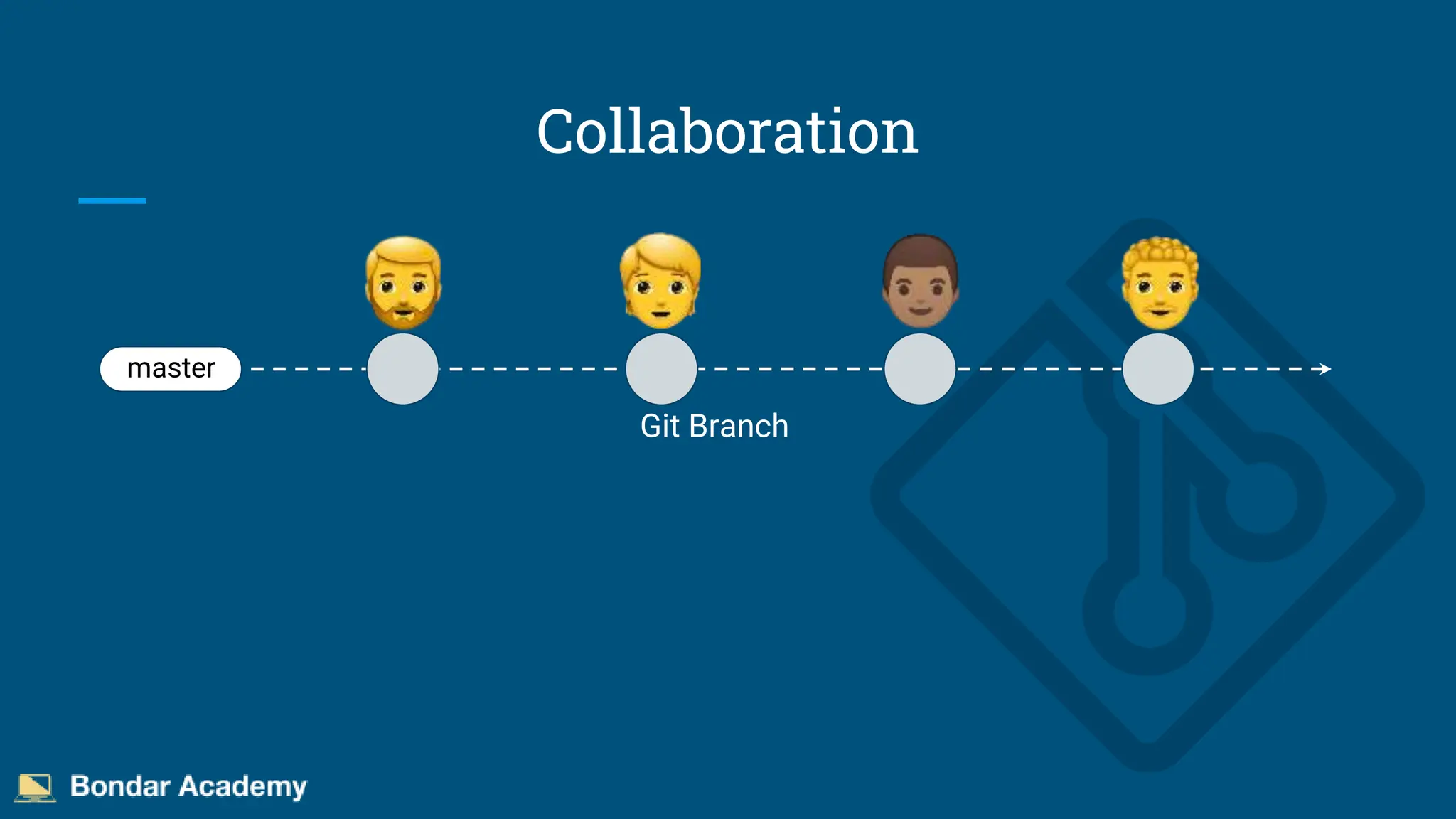 Collaboration

master

Git Branch

Bondar Academy